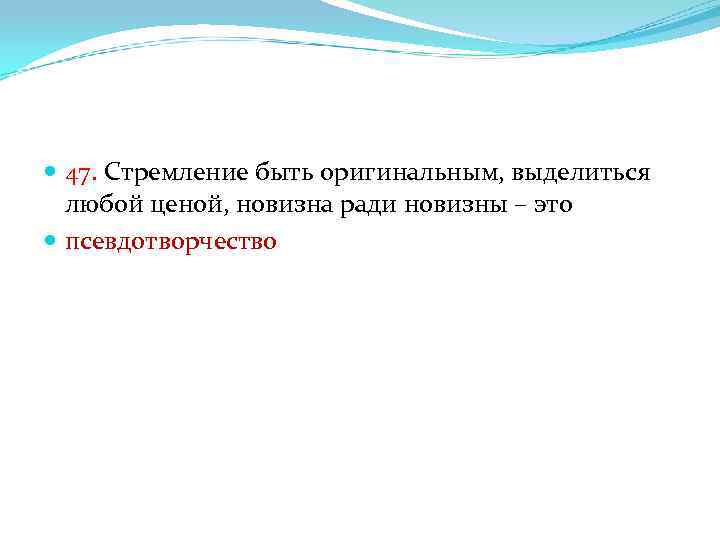 47. Стремление быть оригинальным, выделиться любой ценой, новизна ради новизны – это

псевдотворчество